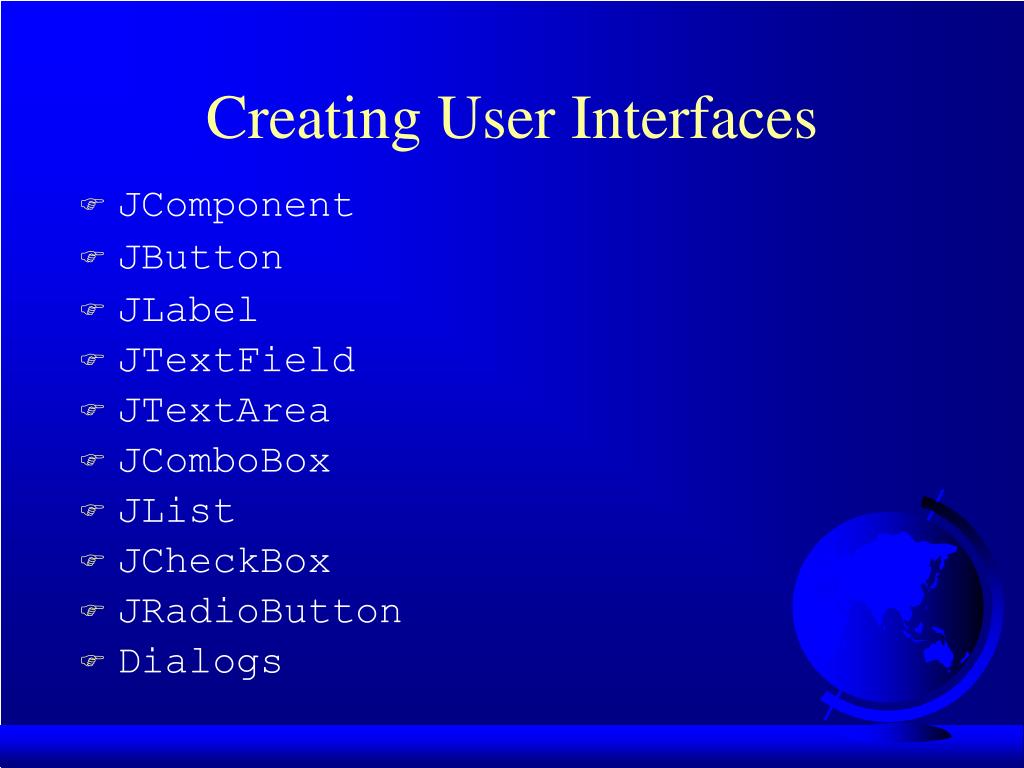 Creating User Interfaces

JComponent
JButton
JLabel
JTextField
JTextArea
JComboBox
JList
JCheckBox
JRadioButton
Dialogs